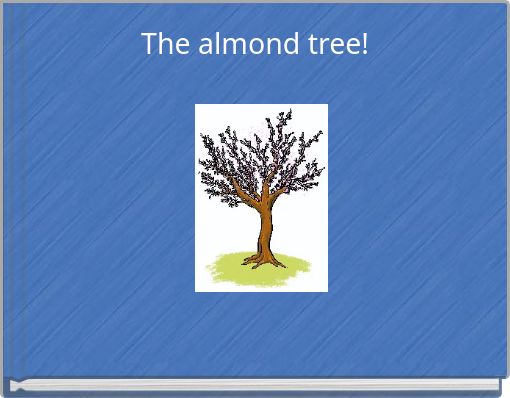 The almond tree!